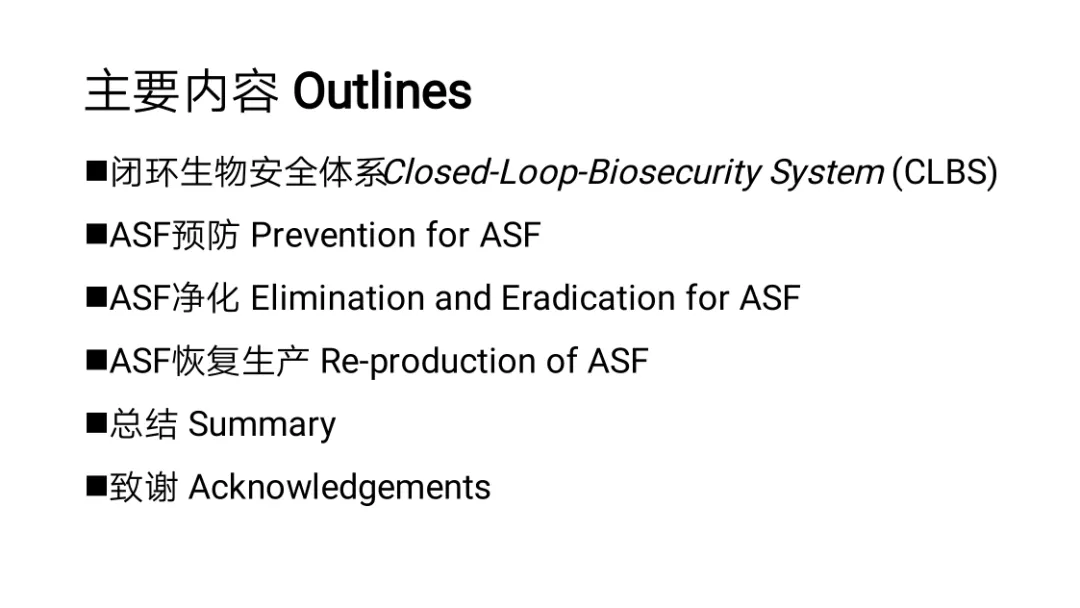 主要内容 Outlines

■闭环生物安全体系Closed-Loop-Biosecurity System (CLBS)

■ASF预防 Prevention for ASF

■ASF净化 Elimination and Eradication for ASF

■ASF恢复生产 Re-production of ASF

■总结 Summary

■致谢 Acknowledgements